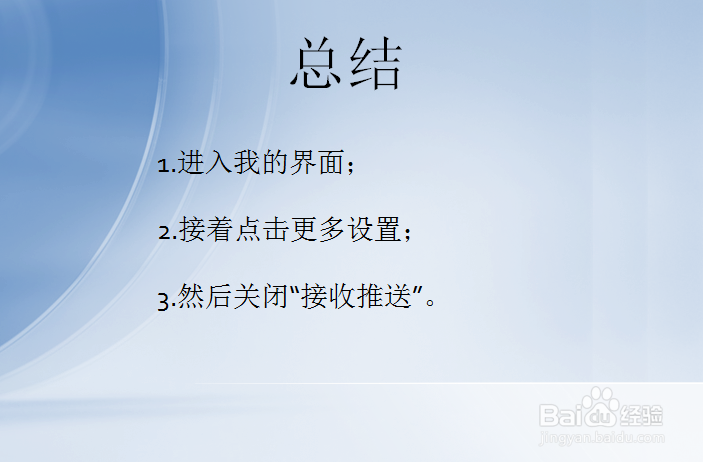 总结

1.进入我的界面；

2.接着点击更多设置；

3.然后关闭“接收推送”。

Baidu经验
jingyan.baidu.com